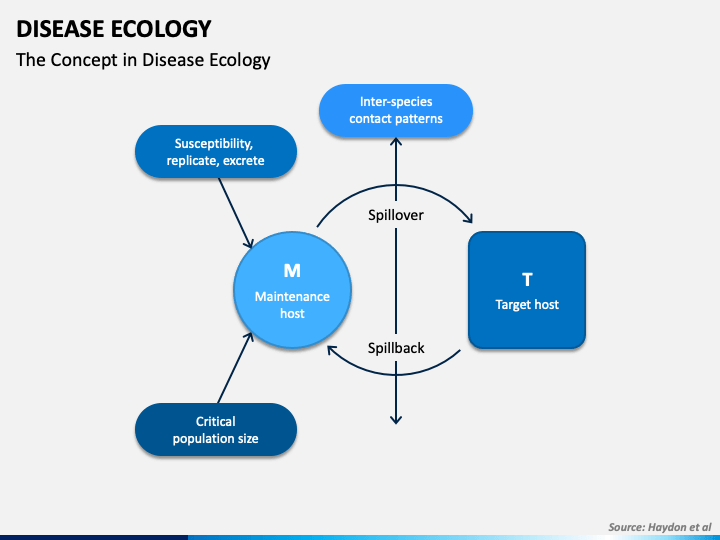 DISEASE ECOLOGY

The Concept in Disease Ecology

Inter-species contact patterns

Susceptibility, replicate, excrete

Spillover

M
Maintenance host

T
Target host

Spillback

Critical population size

Source: Haydon et al